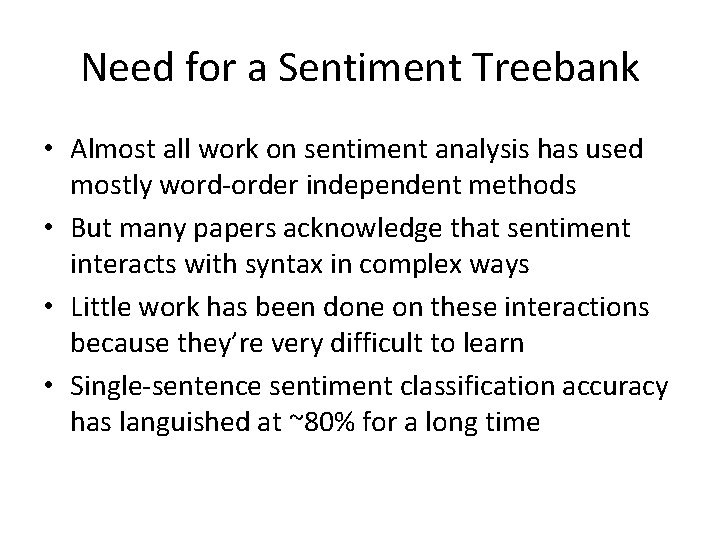 Need for a Sentiment Treebank

• Almost all work on sentiment analysis has used mostly word-order independent methods
• But many papers acknowledge that sentiment interacts with syntax in complex ways
• Little work has been done on these interactions because they're very difficult to learn
• Single-sentence sentiment classification accuracy has languished at ~80% for a long time